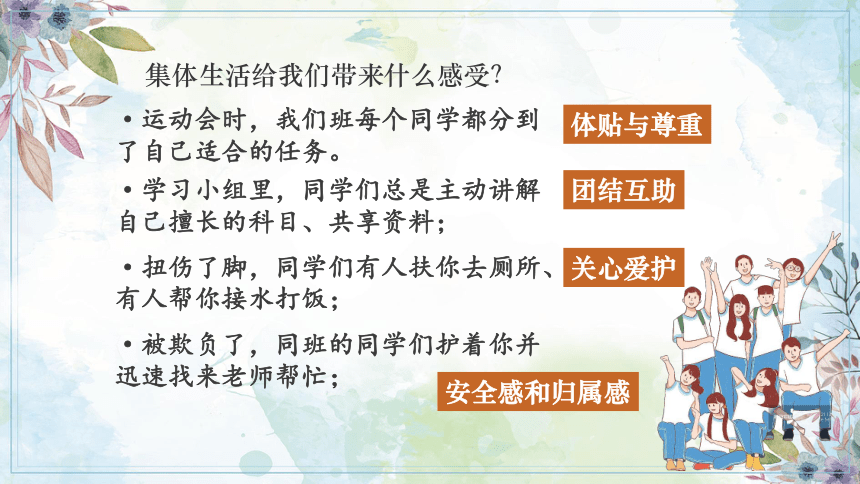 集体生活给我们带来什么感受?

•运动会时，我们班每个同学都分到了自己适合的任务。

体贴与尊重

•学习小组里，同学们总是主动讲解自己擅长的科目、共享资料；

团结互助

•扭伤了脚，同学们有人扶你去厕所、有人帮你接水打饭；

关心爱护

•被欺负了，同班的同学们护着你并迅速找来老师帮忙；

安全感和归属感